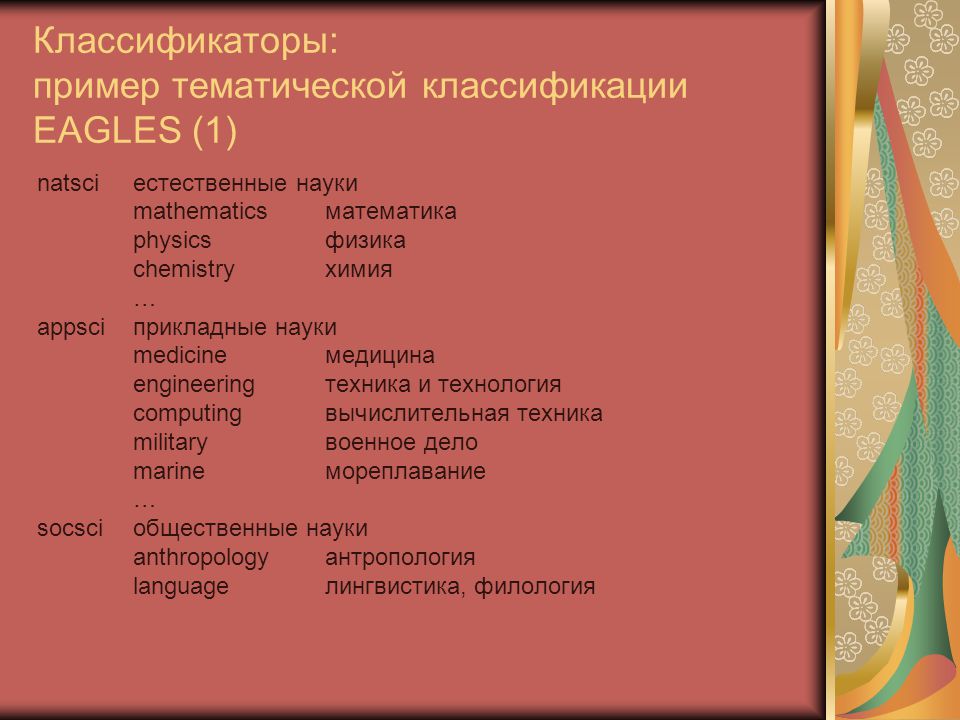 Классификаторы:
пример тематической классификации EAGLES (1)

natsci естественные науки
mathematics математика
physics физика
chemistry химия
…
appsci прикладные науки
medicine медицина
engineering техника и технология
computing вычислительная техника
military военное дело
marine мореплавание
…
socsci общественные науки
anthropology антропология
language лингвистика, филология